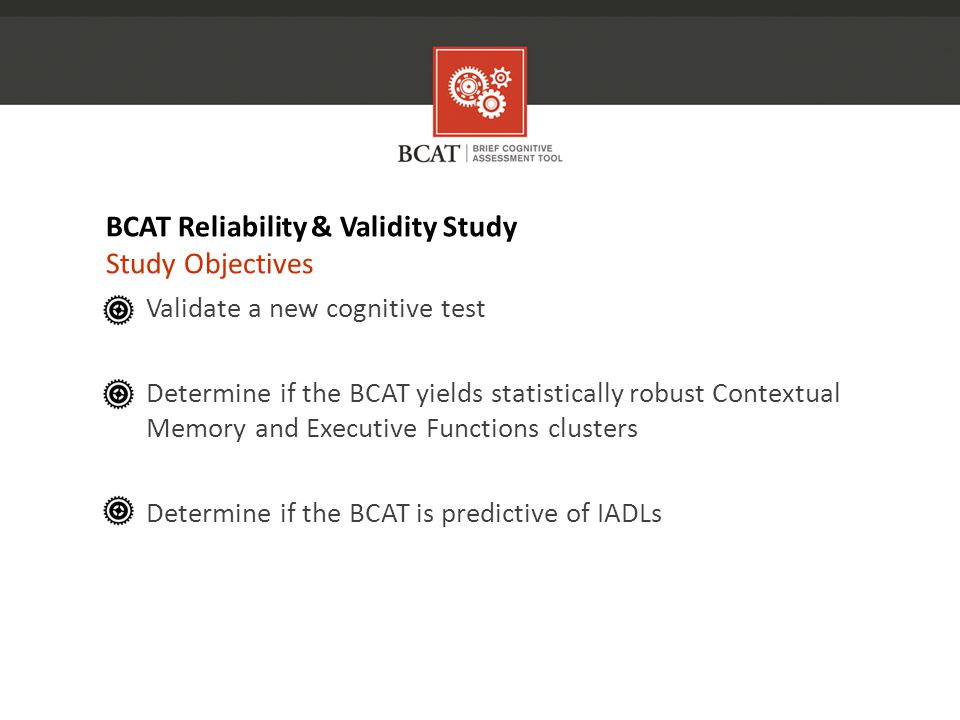 BCAT | BRIEF COGNITIVE ASSESSMENT TOOL

BCAT Reliability & Validity Study
Study Objectives

Validate a new cognitive test

Determine if the BCAT yields statistically robust Contextual Memory and Executive Functions clusters

Determine if the BCAT is predictive of IADLs